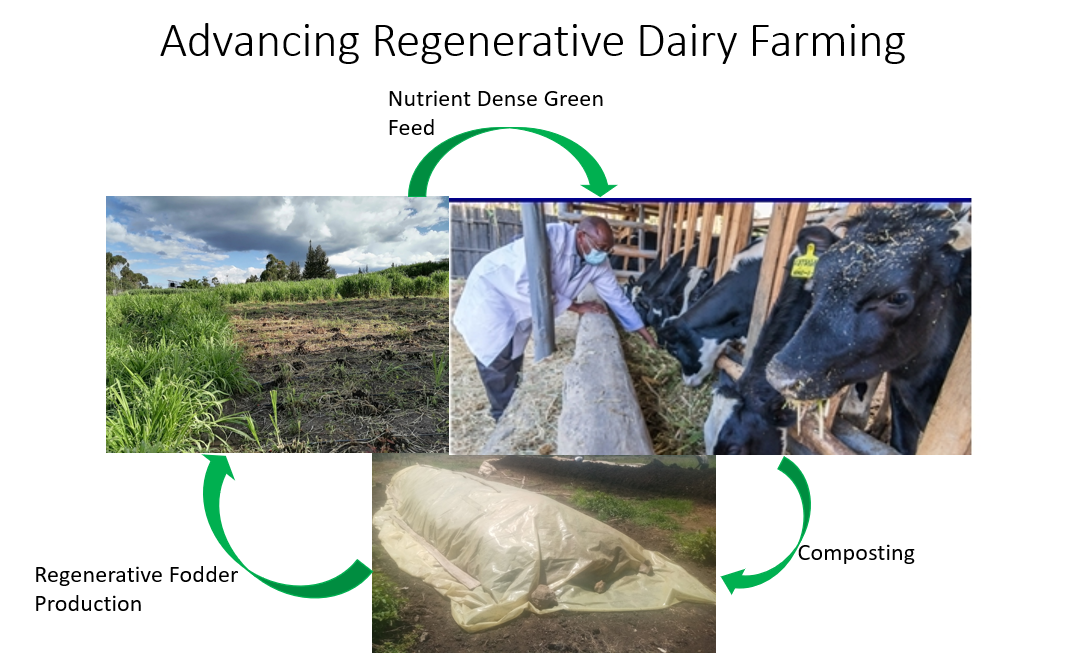 Advancing Regenerative Dairy Farming

Nutrient Dense Green Feed

Composting

Regenerative Fodder Production